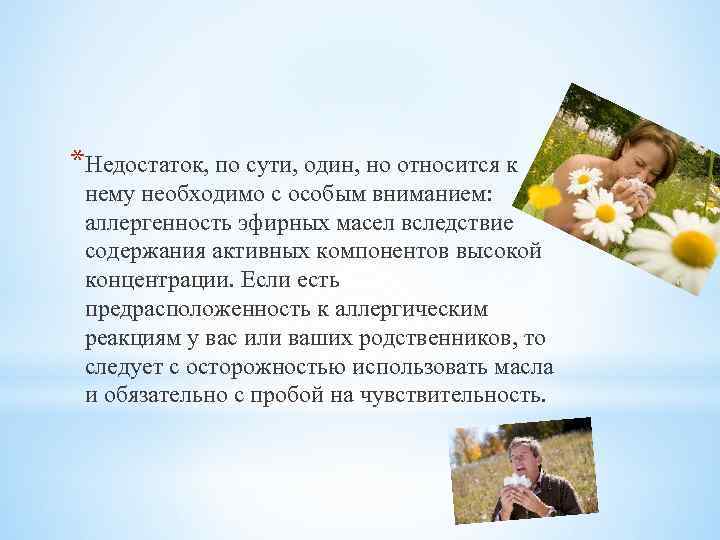 *Недостаток, по сути, один, но относится к нему необходимо с особым вниманием: аллергенность эфирных масел вследствие содержания активных компонентов высокой концентрации. Если есть предрасположенность к аллергическим реакциям у вас или ваших родственников, то следует с осторожностью использовать масла и обязательно с пробой на чувствительность.